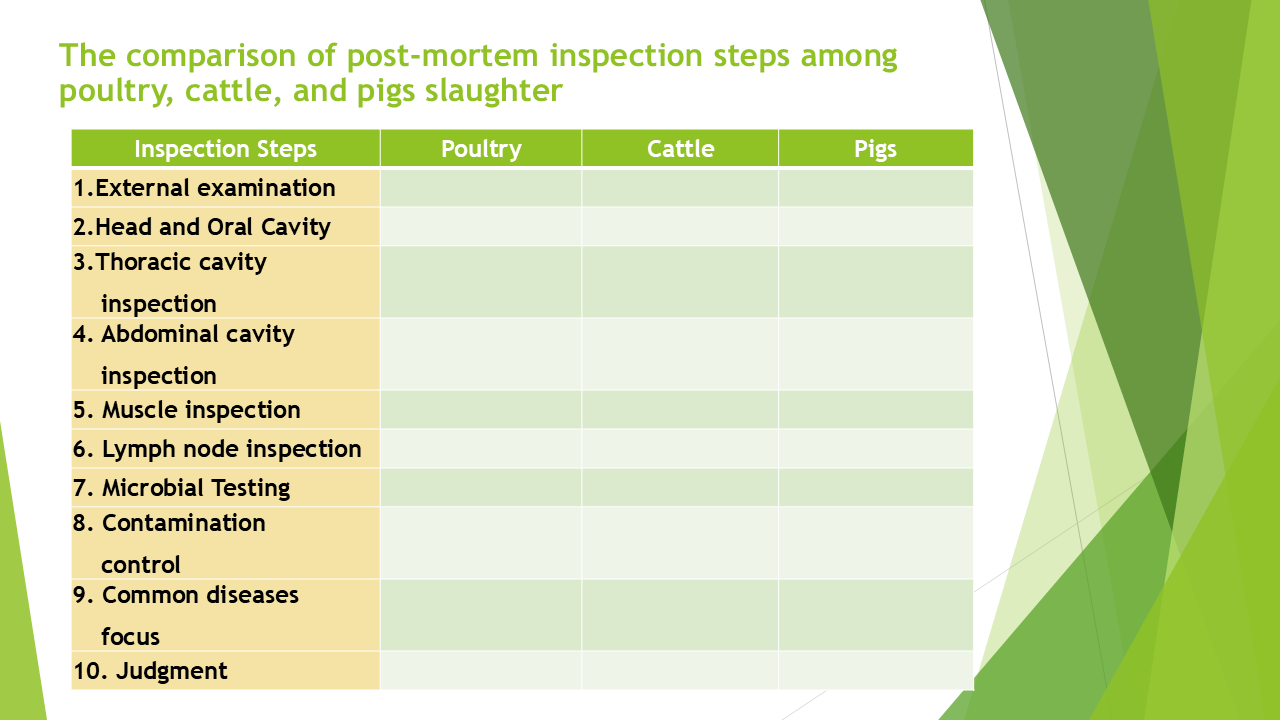 The comparison of post-mortem inspection steps among poultry, cattle, and pigs slaughter

| Inspection Steps | Poultry | Cattle | Pigs |
|---|---|---|---|
| 1.External examination | | | |
| 2.Head and Oral Cavity | | | |
| 3.Thoracic cavity inspection | | | |
| 4. Abdominal cavity inspection | | | |
| 5. Muscle inspection | | | |
| 6. Lymph node inspection | | | |
| 7. Microbial Testing | | | |
| 8. Contamination control | | | |
| 9. Common diseases focus | | | |
| 10. Judgment | | | |